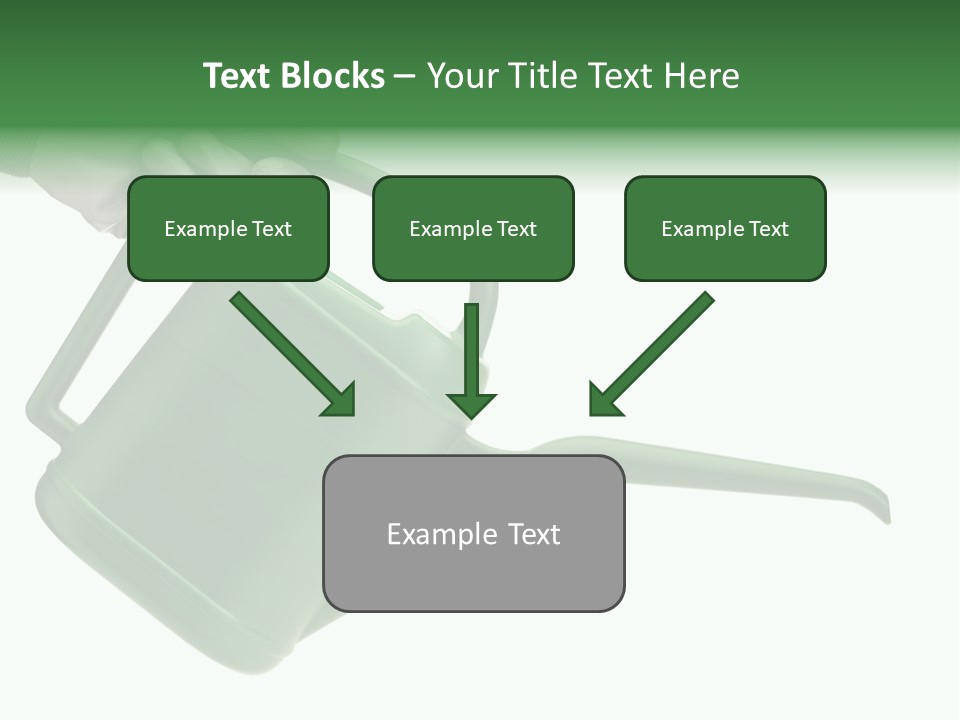 Text Blocks – Your Title Text Here

Example Text

Example Text

Example Text

Example Text